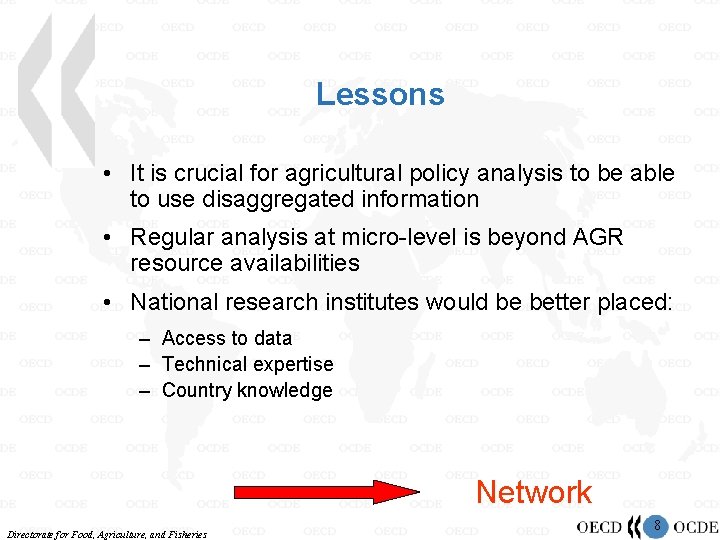 Lessons

• It is crucial for agricultural policy analysis to be able to use disaggregated information

• Regular analysis at micro-level is beyond AGR resource availabilities

• National research institutes would be better placed:

– Access to data
– Technical expertise
– Country knowledge

Network

Directorate for Food, Agriculture, and Fisheries

OECD 8 OCDE